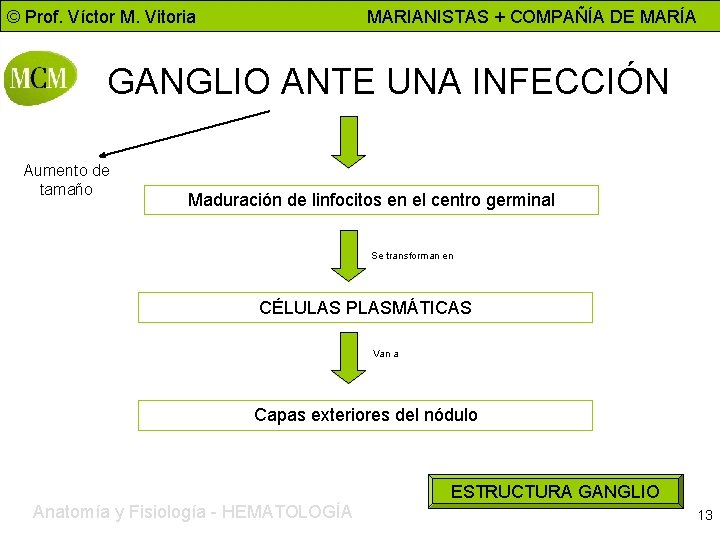 © Prof. Víctor M. Vitoria MARIANISTAS + COMPAÑÍA DE MARÍA

MCM

GANGLIO ANTE UNA INFECCIÓN

Aumento de tamaño

Maduración de linfocitos en el centro germinal

Se transforman en

CÉLULAS PLASMÁTICAS

Van a

Capas exteriores del nódulo

ESTRUCTURA GANGLIO

Anatomía y Fisiología - HEMATOLOGÍA

13